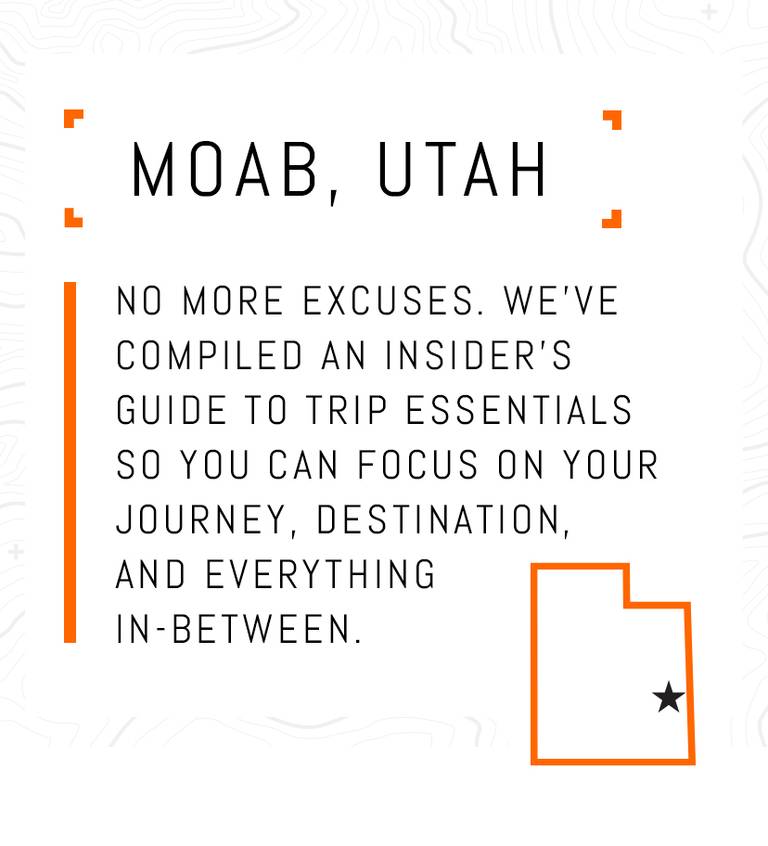 MOAB, UTAH

NO MORE EXCUSES. WE'VE COMPILED AN INSIDER'S GUIDE TO TRIP ESSENTIALS SO YOU CAN FOCUS ON YOUR JOURNEY, DESTINATION, AND EVERYTHING IN-BETWEEN.